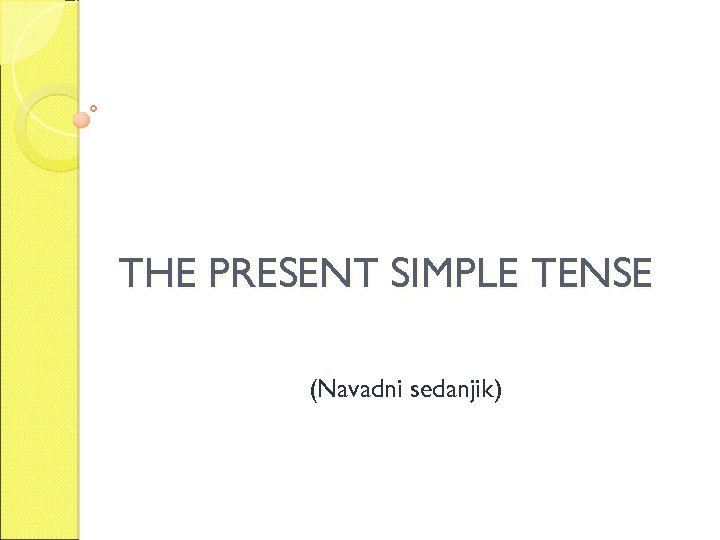 THE PRESENT SIMPLE TENSE

(Navadni sedanjik)